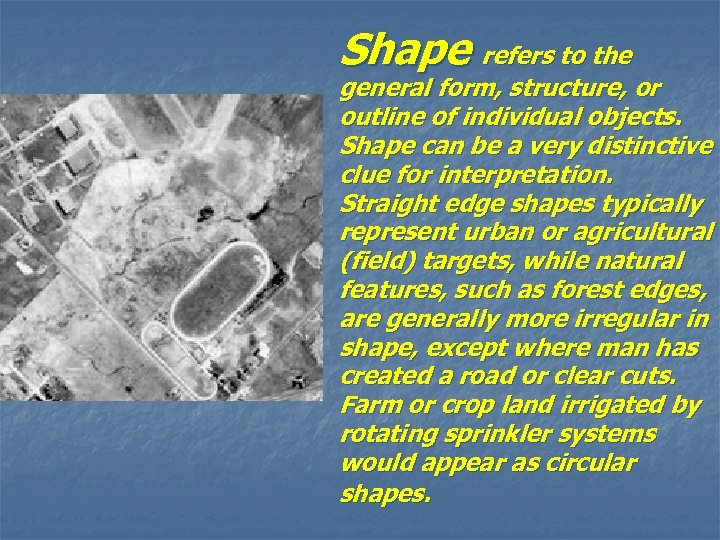 Shape refers to the general form, structure, or outline of individual objects. Shape can be a very distinctive clue for interpretation. Straight edge shapes typically represent urban or agricultural (field) targets, while natural features, such as forest edges, are generally more irregular in shape, except where man has created a road or clear cuts. Farm or crop land irrigated by rotating sprinkler systems would appear as circular shapes.